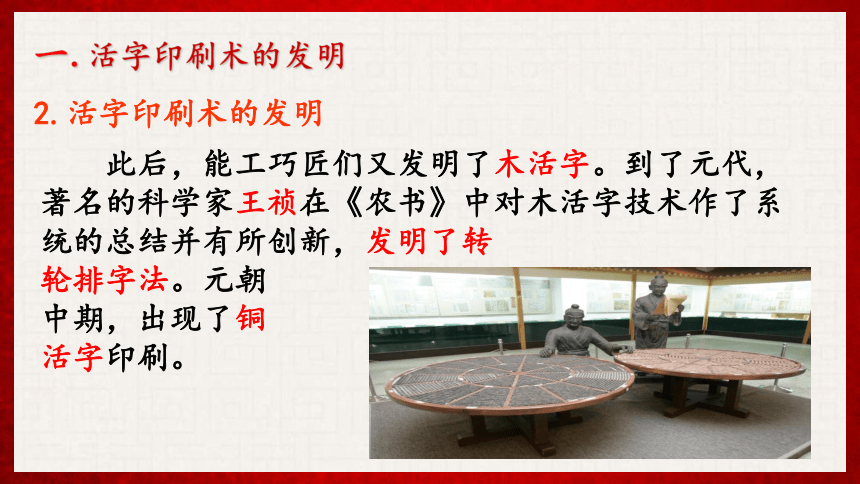 一. 活字印刷术的发明

2. 活字印刷术的发明

此后，能工巧匠们又发明了木活字。到了元代，著名的科学家王祯在《农书》中对木活字技术作了系统的总结并有所创新，发明了转轮排字法。元朝中期，出现了铜活字印刷。